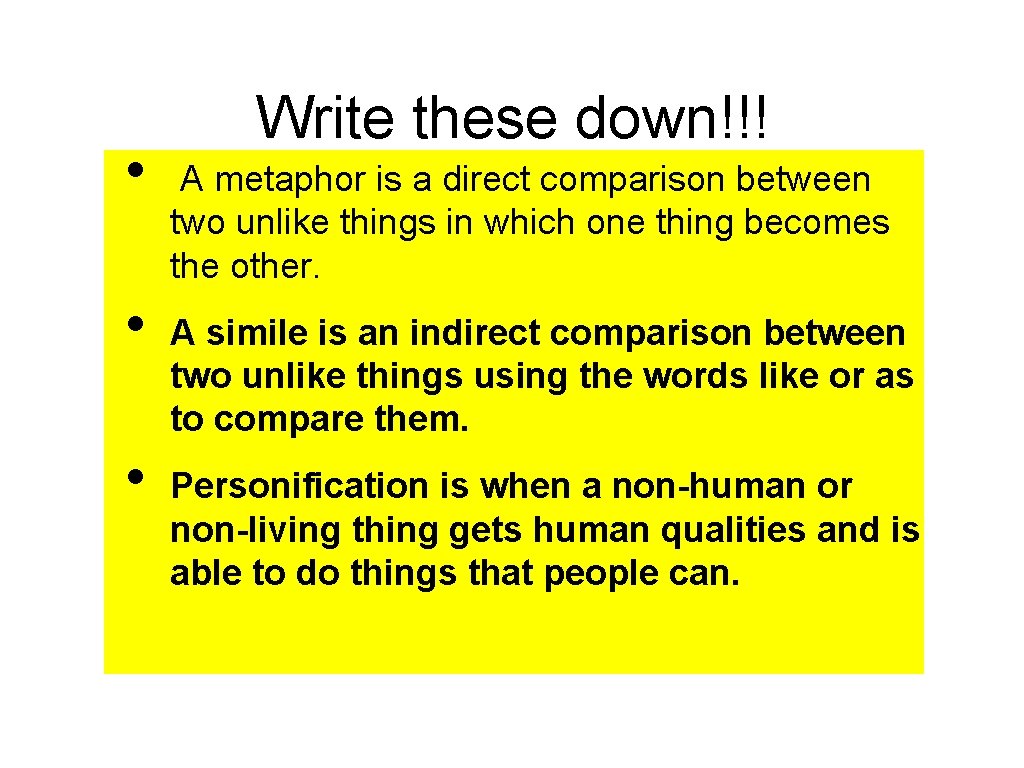 Write these down!!!

• A metaphor is a direct comparison between two unlike things in which one thing becomes the other.

• A simile is an indirect comparison between two unlike things using the words like or as to compare them.

• Personification is when a non-human or non-living thing gets human qualities and is able to do things that people can.